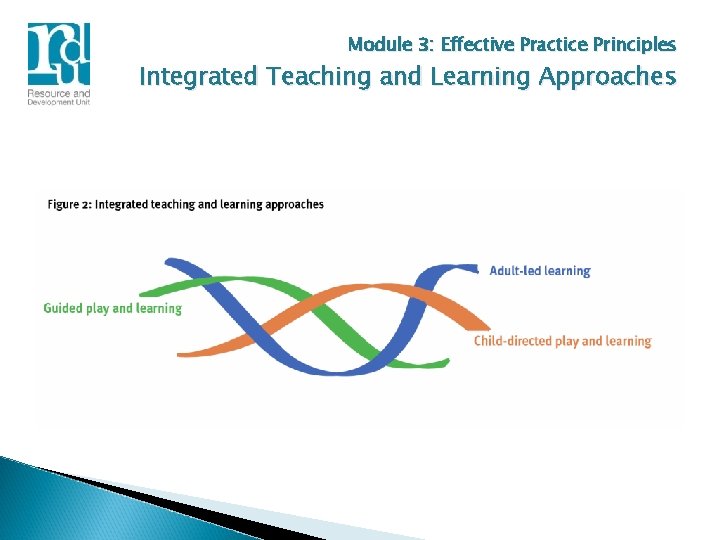 rdu
Resource and Development Unit

Module 3: Effective Practice Principles
Integrated Teaching and Learning Approaches

Figure 2: Integrated teaching and learning approaches

Adult-led learning
Guided play and learning
Child-directed play and learning